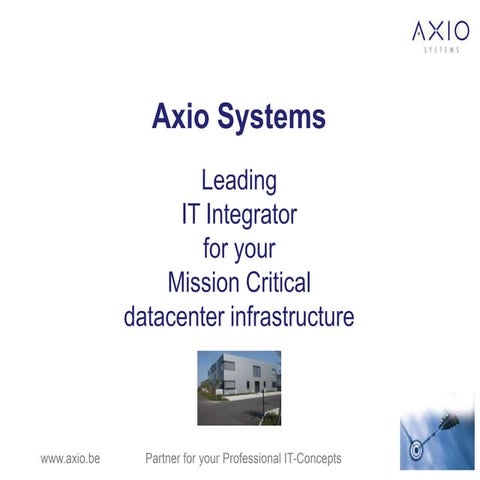 AXIO
SYSTEMS

Axio Systems

Leading
IT Integrator
for your
Mission Critical
datacenter infrastructure

www.axio.be

Partner for your Professional IT-Concepts